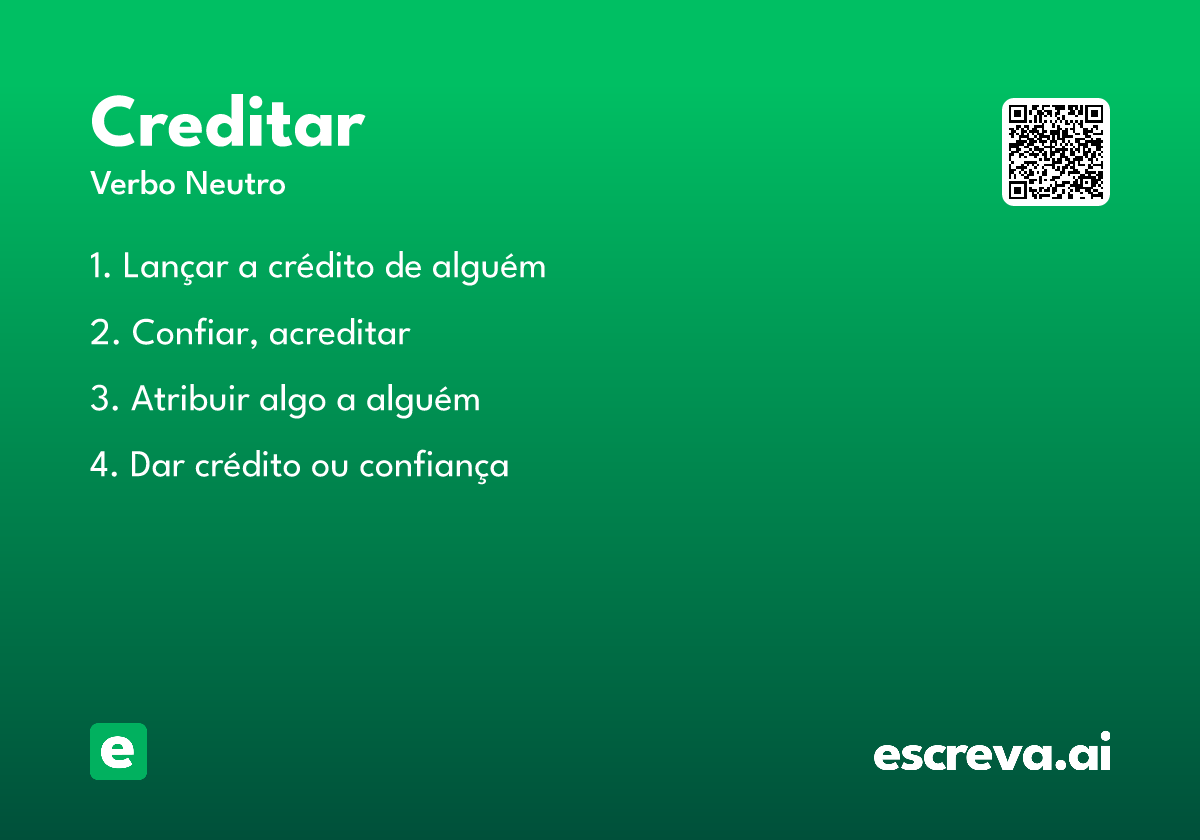 Creditar

Verbo Neutro

1. Lançar a crédito de alguém

2. Confiar, acreditar

3. Atribuir algo a alguém

4. Dar crédito ou confiança

e

escreva.ai